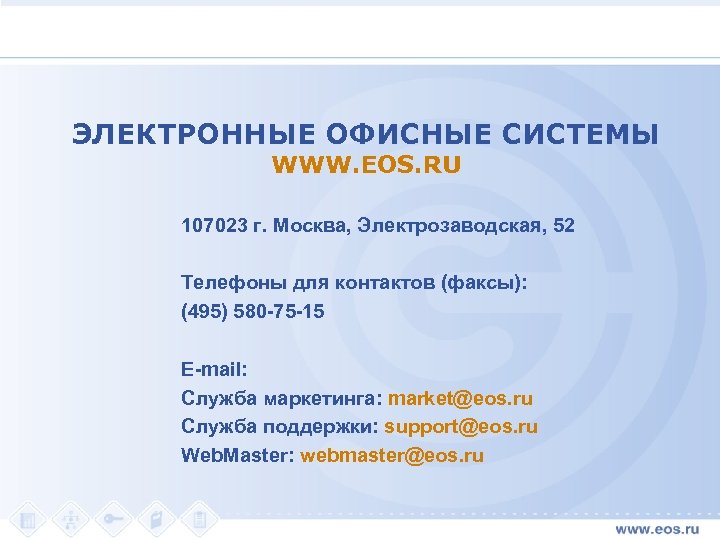 ЭЛЕКТРОННЫЕ ОФИСНЫЕ СИСТЕМЫ
WWW.EOS.RU

107023 г. Москва, Электрозаводская, 52

Телефоны для контактов (факсы):
(495) 580-75-15

E-mail:
Служба маркетинга: market@eos.ru
Служба поддержки: support@eos.ru
WebMaster: webmaster@eos.ru

www.eos.ru